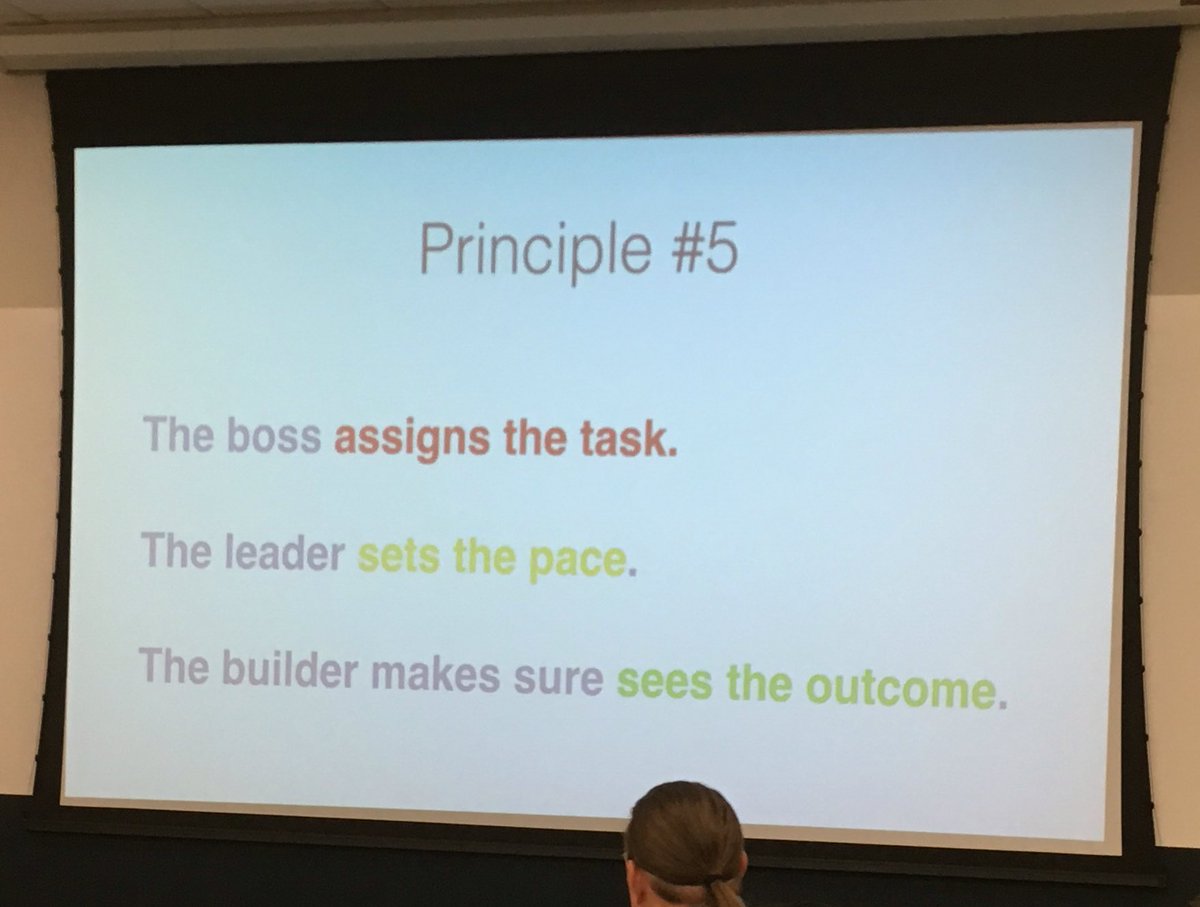 Principle #5

The boss assigns the task.

The leader sets the pace.

The builder makes sure sees the outcome.